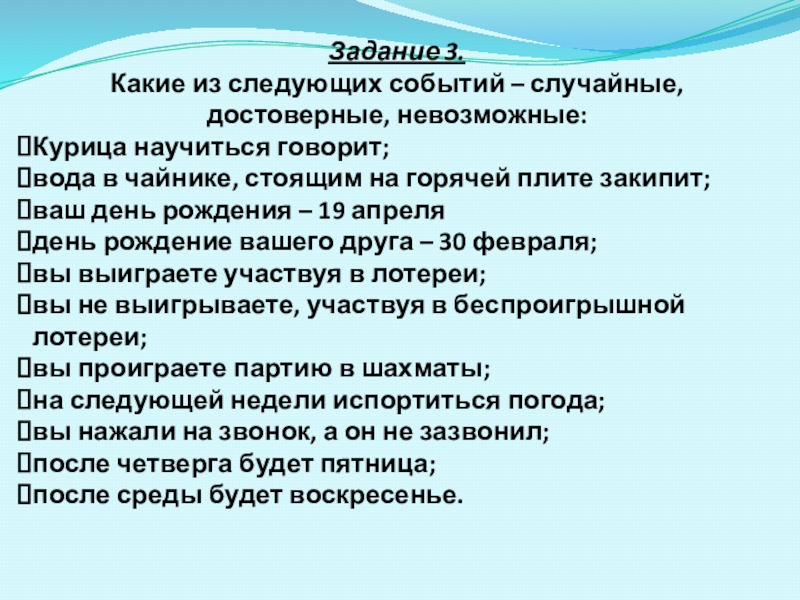 Задание 3.

Какие из следующих событий – случайные, достоверные, невозможные:

Курица научиться говорит;
вода в чайнике, стоящим на горячей плите закипит;
ваш день рождения – 19 апреля
день рождение вашего друга – 30 февраля;
вы выиграете участвуя в лотереи;
вы не выигрываете, участвуя в беспроигрышной лотереи;
вы проиграете партию в шахматы;
на следующей недели испортиться погода;
вы нажали на звонок, а он не зазвонил;
после четверга будет пятница;
после среды будет воскресенье.